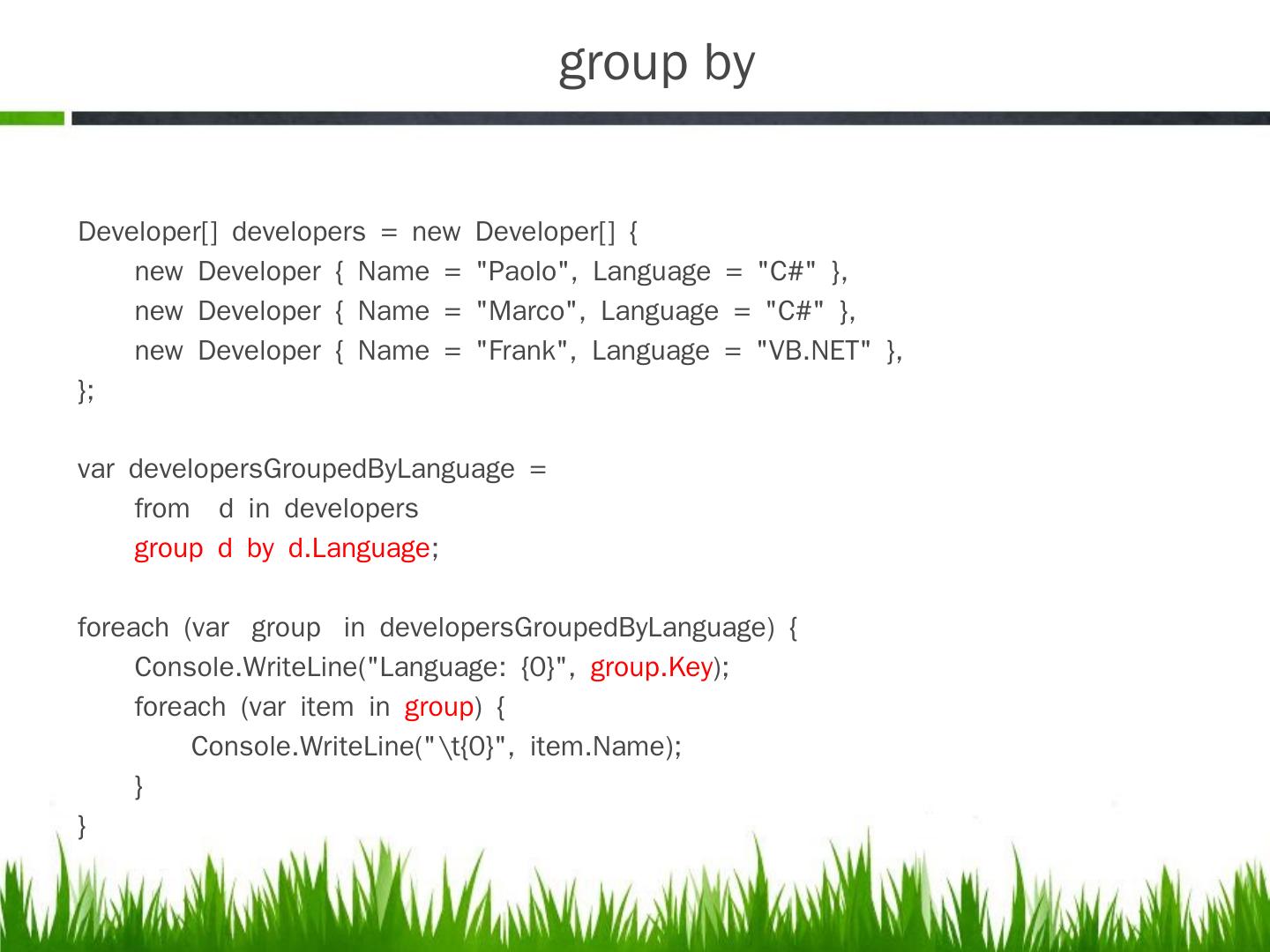 group by

Developer[] developers = new Developer[] {
    new Developer { Name = "Paolo", Language = "C#" },
    new Developer { Name = "Marco", Language = "C#" },
    new Developer { Name = "Frank", Language = "VB.NET" },
};

var developersGroupedByLanguage =
    from d in developers
    group d by d.Language;

foreach (var group in developersGroupedByLanguage) {
    Console.WriteLine("Language: {0}", group.Key);
    foreach (var item in group) {
        Console.WriteLine("\t{0}", item.Name);
    }
}